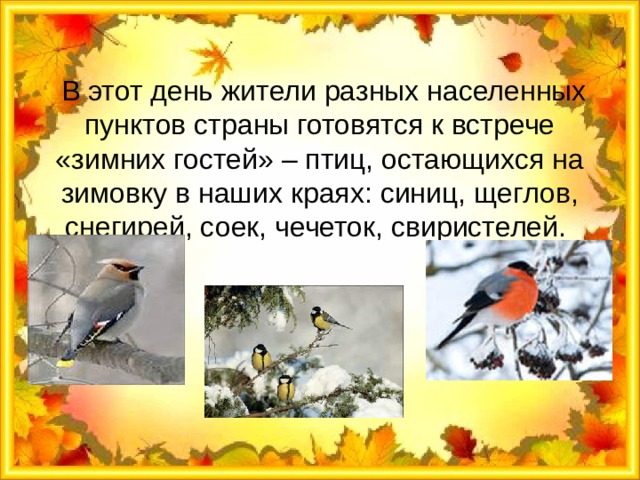 В этот день жители разных населенных пунктов страны готовятся к встрече «зимних гостей» – птиц, остающихся на зимовку в наших краях: синиц, щеглов, снегирей, соек, чечеток, свиристелей.